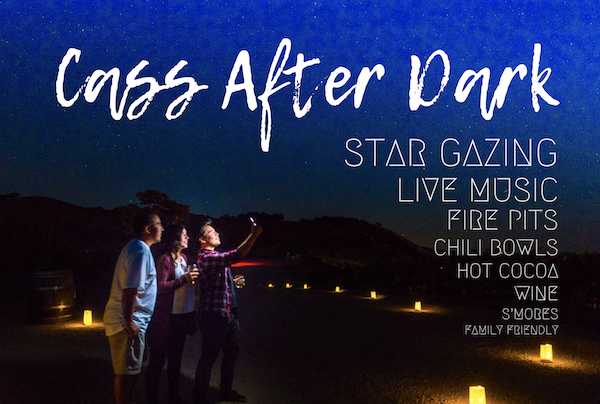 Cass After Dark

STAR GAZING
LIVE MUSIC
FIRE PITS
CHILI BOWLS
HOT COCOA
WINE
S'MORES
FAMILY FRIENDLY